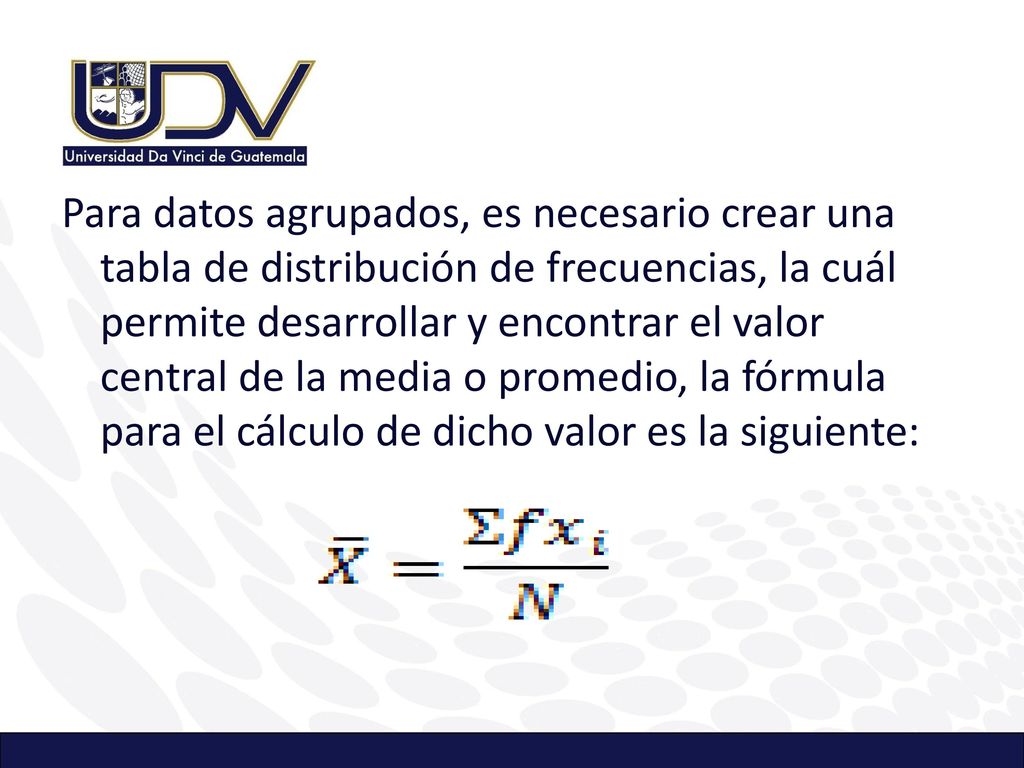 UDV
Universidad Da Vinci de Guatemala

Para datos agrupados, es necesario crear una tabla de distribución de frecuencias, la cuál permite desarrollar y encontrar el valor central de la media o promedio, la fórmula para el cálculo de dicho valor es la siguiente:

$\bar{X} = \frac{\Sigma f x_i}{N}$